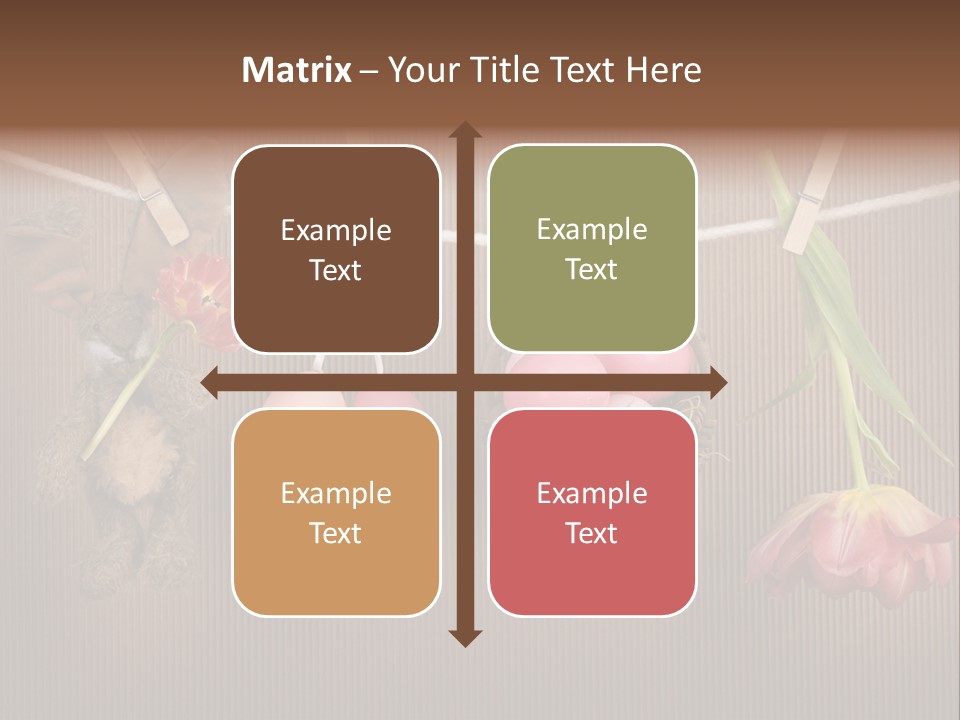 Matrix – Your Title Text Here

Example Text

Example Text

Example Text

Example Text